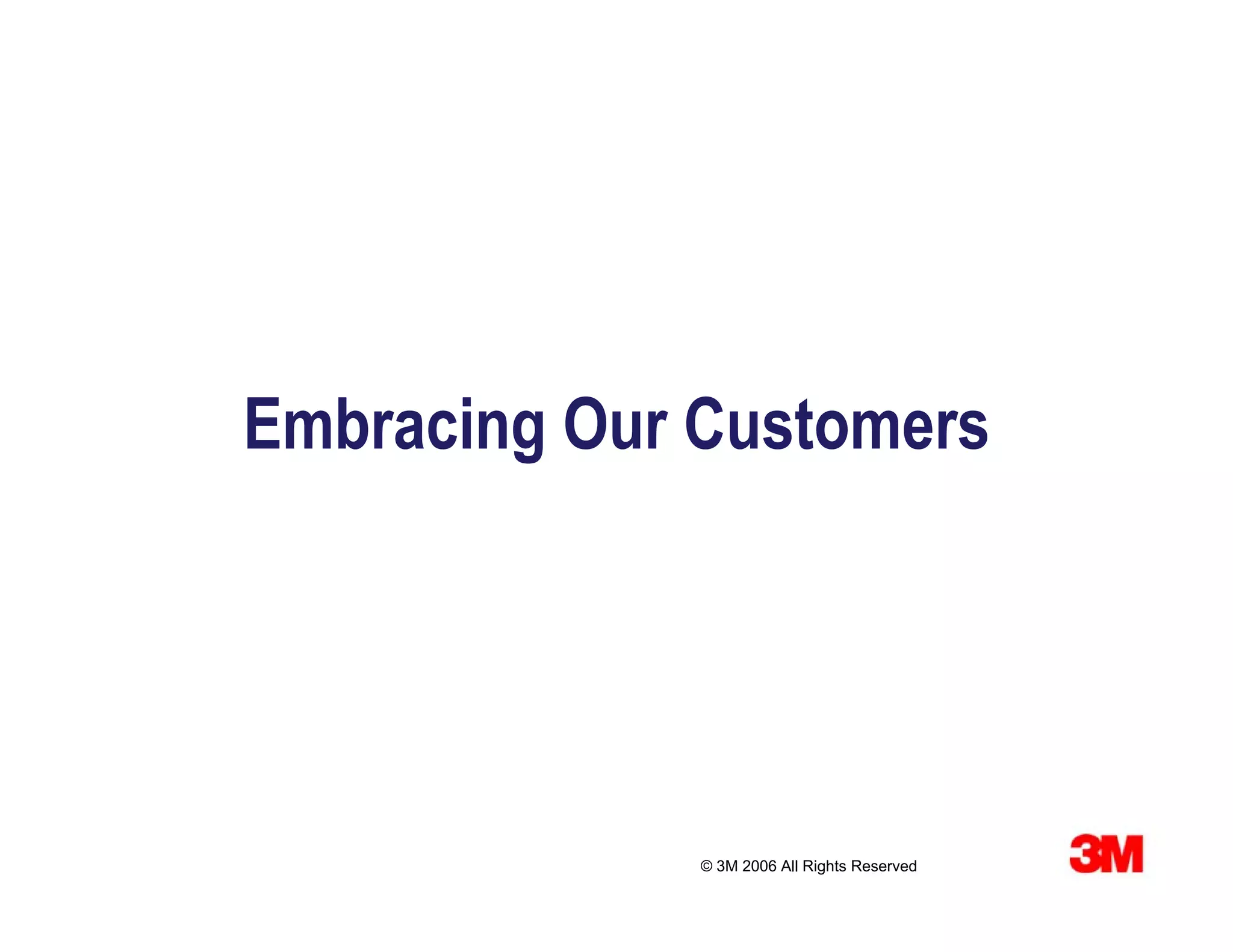 Embracing Our Customers

© 3M 2006 All Rights Reserved

3M